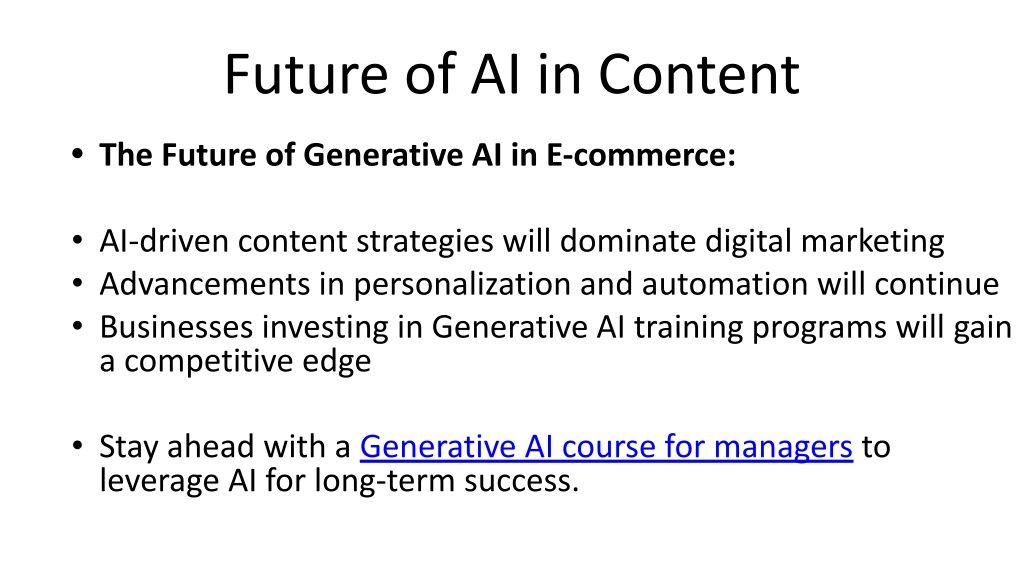 Future of AI in Content

• The Future of Generative AI in E-commerce:

• AI-driven content strategies will dominate digital marketing
• Advancements in personalization and automation will continue
• Businesses investing in Generative AI training programs will gain a competitive edge

• Stay ahead with a Generative AI course for managers to leverage AI for long-term success.